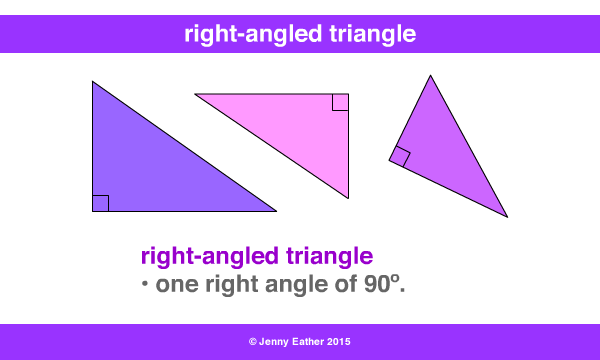 right-angled triangle

right-angled triangle
• one right angle of 90º.

© Jenny Eather 2015